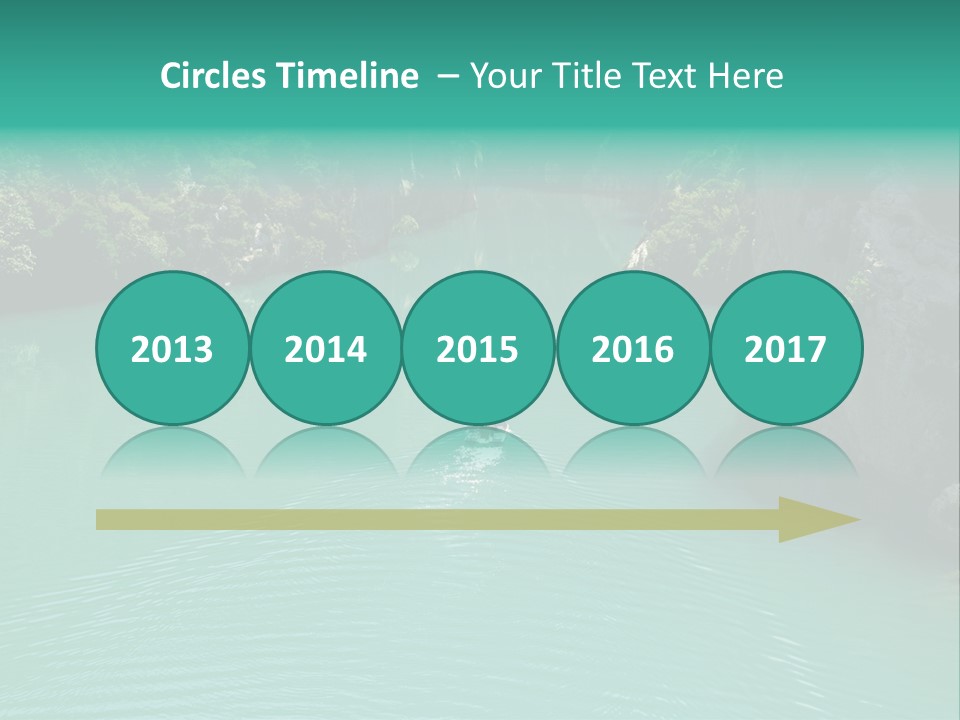 Circles Timeline – Your Title Text Here

2013 2014 2015 2016 2017